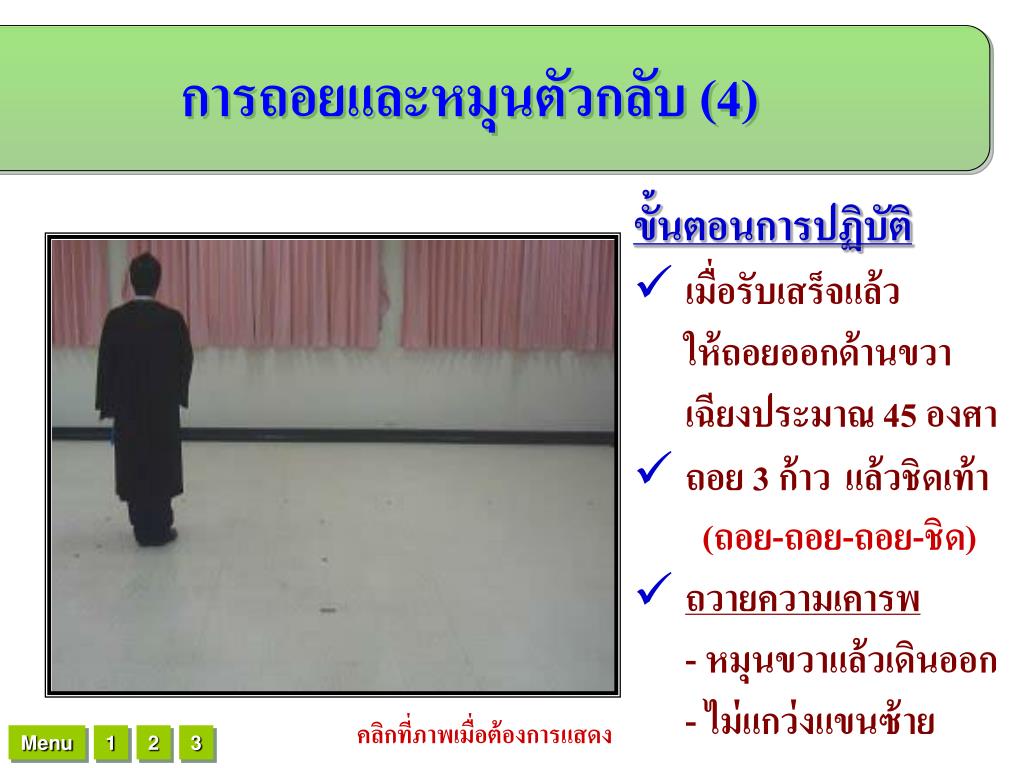 การถอยและหมุนตัวกลับ (4)

ขั้นตอนการปฏิบัติ

✓ เมื่อรับเสร็จแล้ว ให้ถอยออกด้านขวา เฉียงประมาณ 45 องศา

✓ ถอย 3 ก้าว แล้วชิดเท้า (ถอย-ถอย-ถอย-ชิด)

✓ ถวายความเคารพ

- หมุนขวาแล้วเดินออก

- ไม่แกว่งแขนซ้าย

Menu 1 2 3

คลิกที่ภาพเมื่อต้องการแสดง